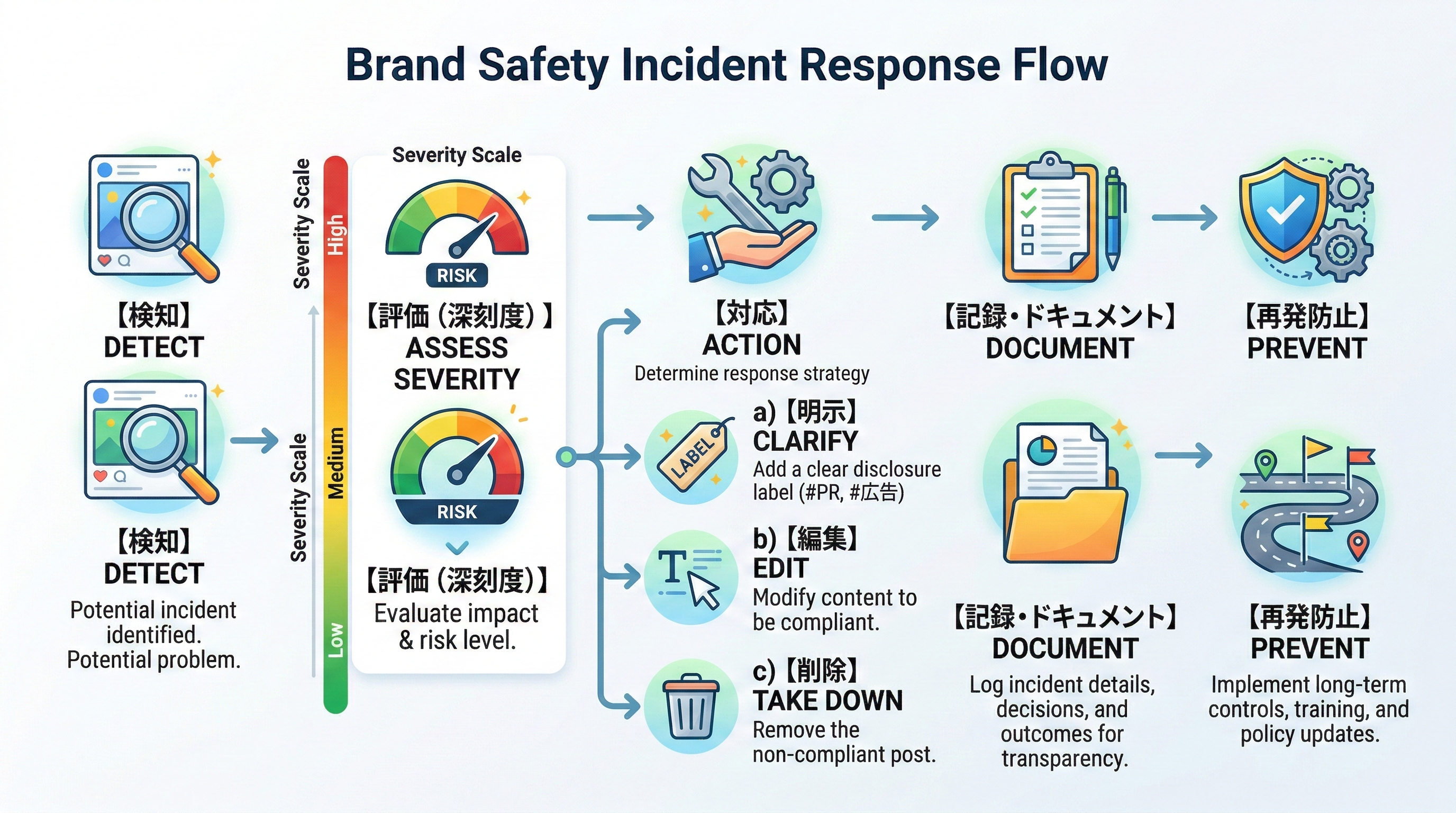 Brand Safety Incident Response Flow

【検知】
DETECT

【検知】
DETECT
Potential incident identified.
Potential problem.

Severity Scale
Severity Scale
High
Medium
Low

Severity Scale
RISK
【評価（深刻度）】
ASSESS SEVERITY
RISK
【評価（深刻度）】
Evaluate impact & risk level.

【対応】
ACTION
Determine response strategy

LABEL
a)【明示】
CLARIFY
Add a clear disclosure label (#PR, #広告)

b)【編集】
EDIT
Modify content to be compliant.

c)【削除】
TAKE DOWN
Remove the non-compliant post.

【記録・ドキュメント】
DOCUMENT

【記録・ドキュメント】
DOCUMENT
Log incident details, decisions, and outcomes for transparency.

【再発防止】
PREVENT

【再発防止】
PREVENT
Implement long-term controls, training, and policy updates.